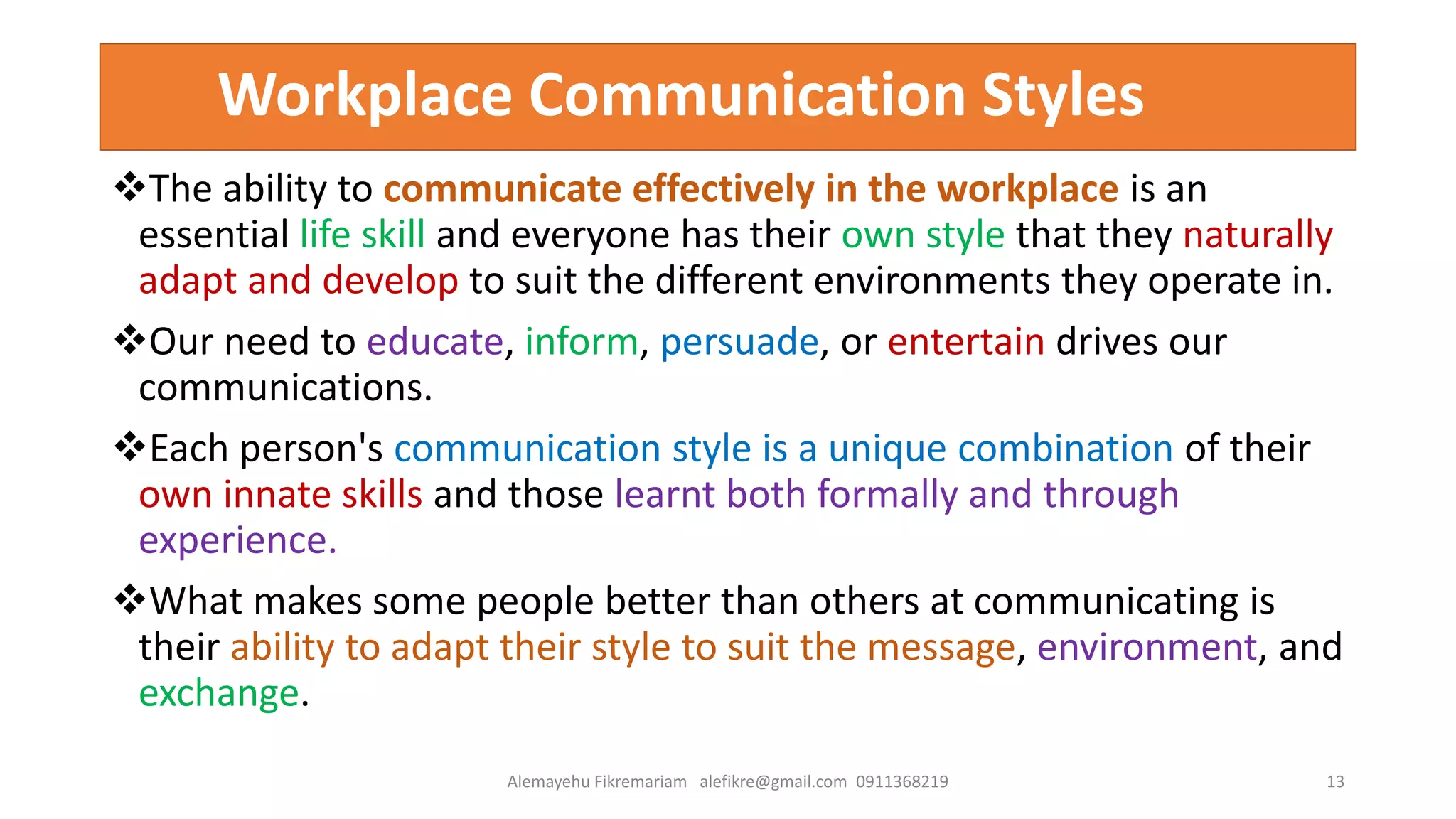 Workplace Communication Styles

❖The ability to communicate effectively in the workplace is an essential life skill and everyone has their own style that they naturally adapt and develop to suit the different environments they operate in.

❖Our need to educate, inform, persuade, or entertain drives our communications.

❖Each person's communication style is a unique combination of their own innate skills and those learnt both formally and through experience.

❖What makes some people better than others at communicating is their ability to adapt their style to suit the message, environment, and exchange.

Alemayehu Fikremariam alefikre@gmail.com 0911368219

13